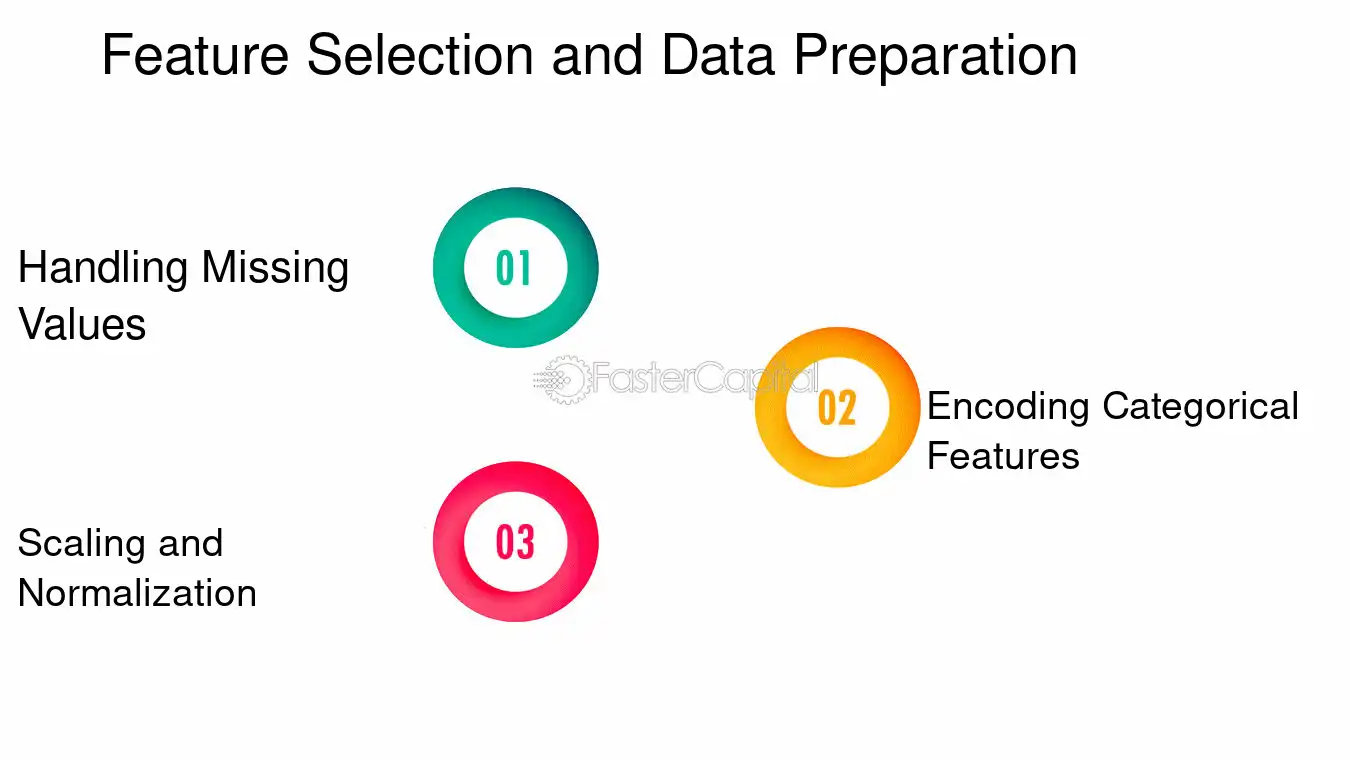 Feature Selection and Data Preparation

Handling Missing Values

01

FasterCapital

02

Encoding Categorical Features

Scaling and Normalization

03